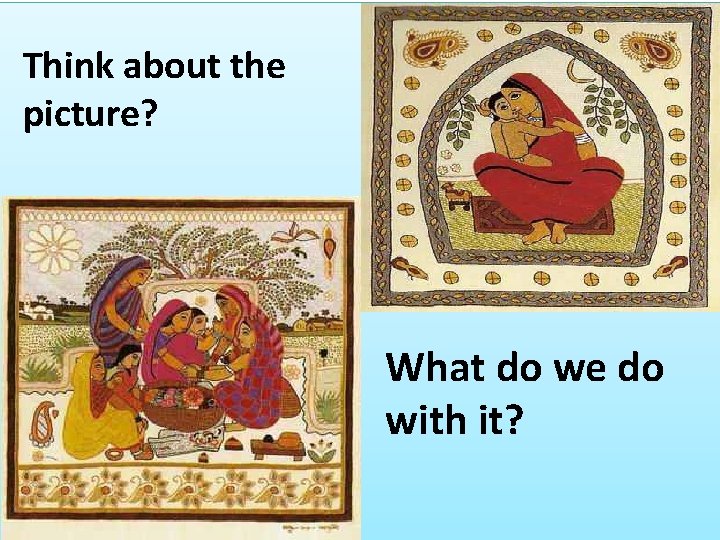 Think about the picture?

What do we do with it?